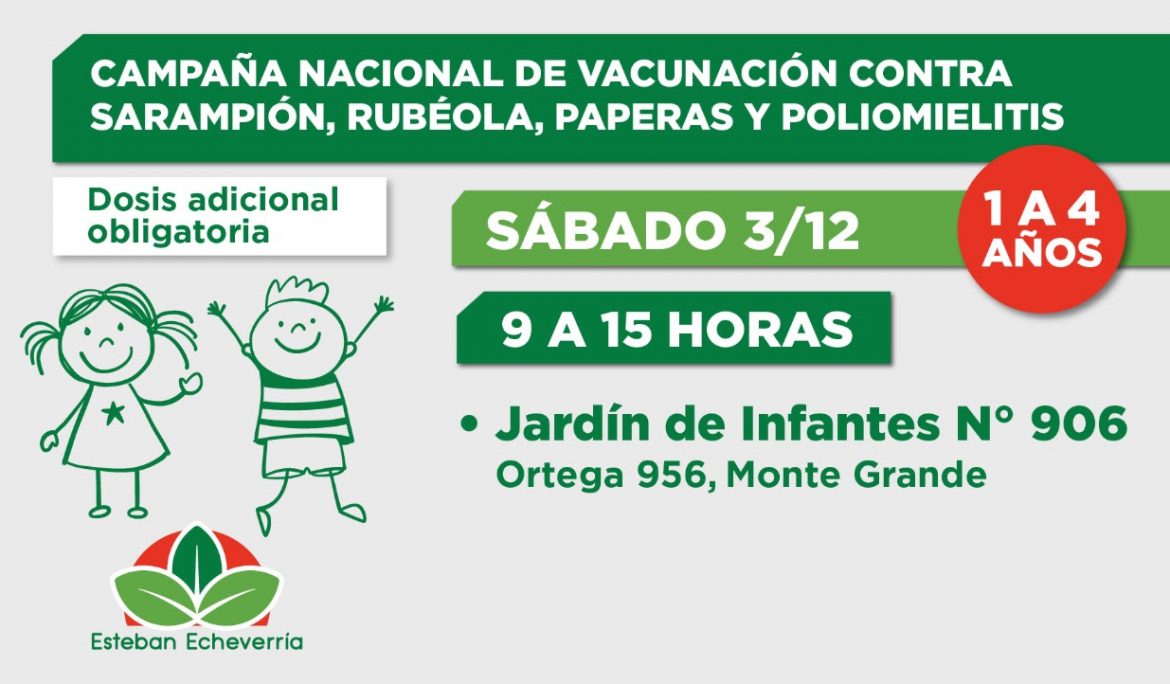 CAMPAÑA NACIONAL DE VACUNACIÓN CONTRA SARAMPIÓN, RUBÉOLA, PAPERAS Y POLIOMIELITIS

Dosis adicional obligatoria

SÁBADO 3/12

1 A 4 AÑOS

9 A 15 HORAS

• Jardín de Infantes N° 906
Ortega 956, Monte Grande

Esteban Echeverría